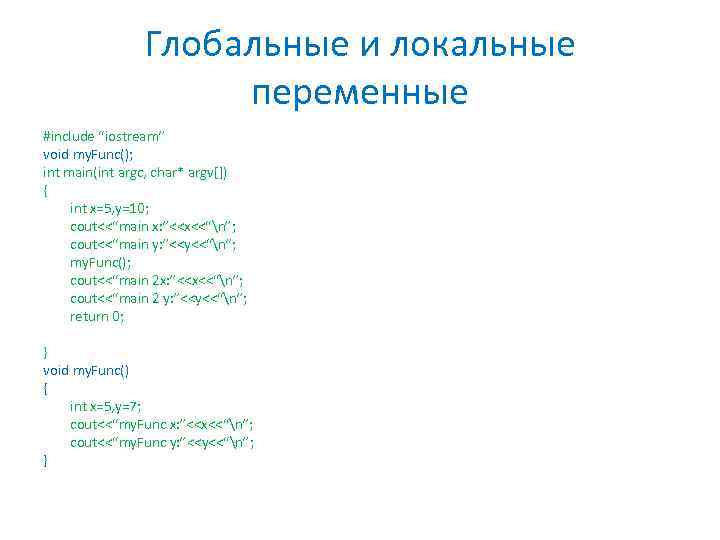 Глобальные и локальные переменные

#include "iostream"
void myFunc();
int main(int argc, char* argv[])
{
int x=5,y=10;
cout<<"main x:"<<x<<"\n";
cout<<"main y:"<<y<<"\n";
myFunc();
cout<<"main 2x:"<<x<<"\n";
cout<<"main 2 y:"<<y<<"\n";
return 0;

}
void myFunc()
{
int x=5,y=7;
cout<<"myFunc x:"<<x<<"\n";
cout<<"myFunc y:"<<y<<"\n";
}